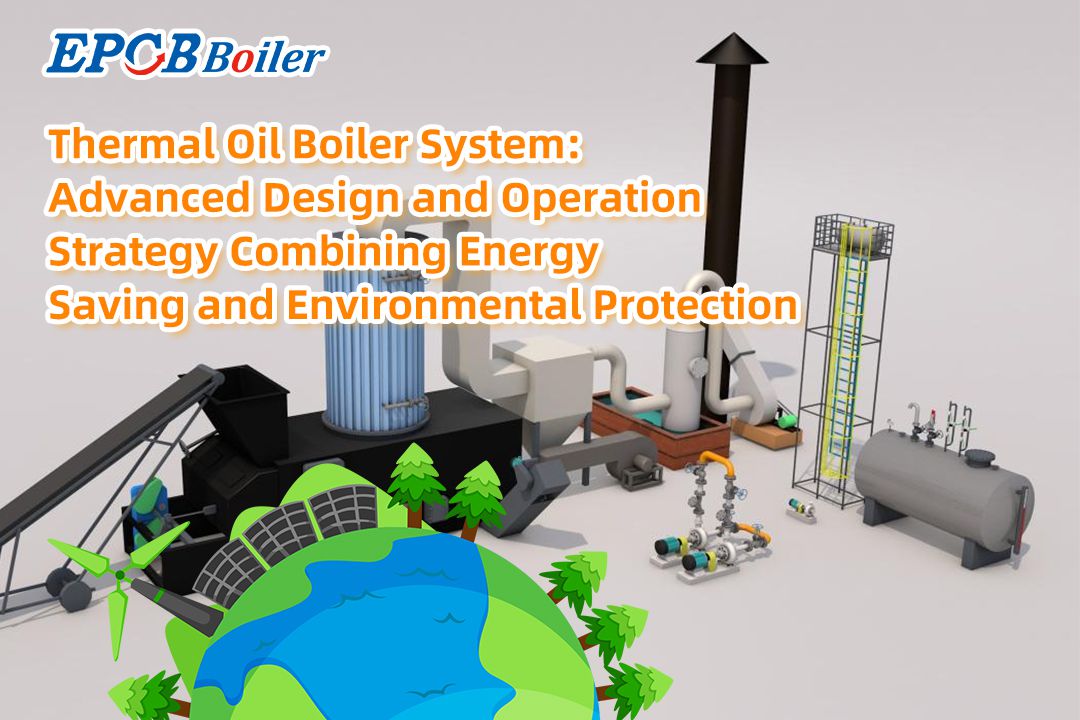 EPCB Boiler

Thermal Oil Boiler System: Advanced Design and Operation Strategy Combining Energy Saving and Environmental Protection